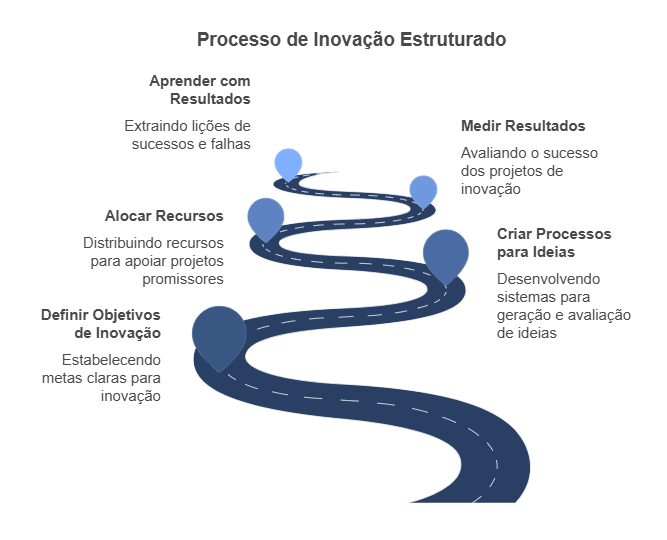 Processo de Inovação Estruturado

Aprender com Resultados

Extraindo lições de sucessos e falhas

Medir Resultados

Avaliando o sucesso dos projetos de inovação

Alocar Recursos

Distribuindo recursos para apoiar projetos promissores

Criar Processos para Ideias

Desenvolvendo sistemas para geração e avaliação de ideias

Definir Objetivos de Inovação

Estabelecendo metas claras para inovação